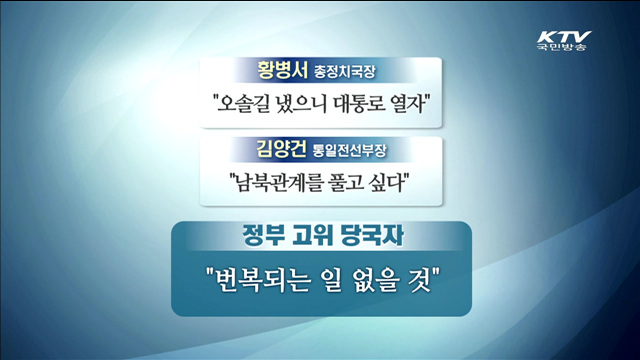 KTV
국민방송

황병서 총정치국장

"오솔길 냈으니 대통로 열자"

김양건 통일전선부장

"남북관계를 풀고 싶다"

정부 고위 당국자

"번복되는 일 없을 것"